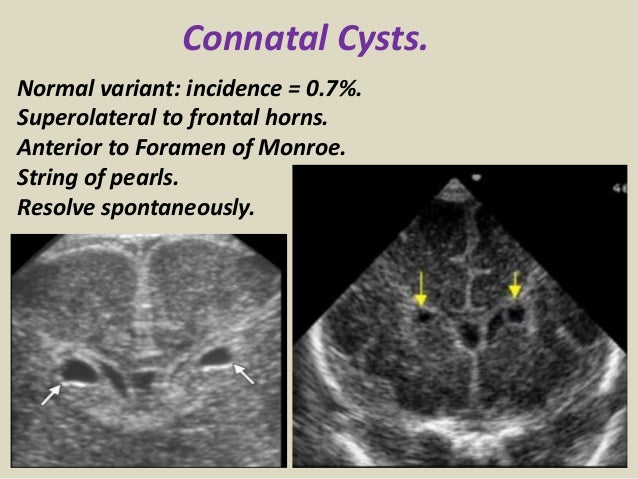 Connatal Cysts.

Normal variant: incidence = 0.7%.
Superolateral to frontal horns.
Anterior to Foramen of Monroe.
String of pearls.
Resolve spontaneously.

46